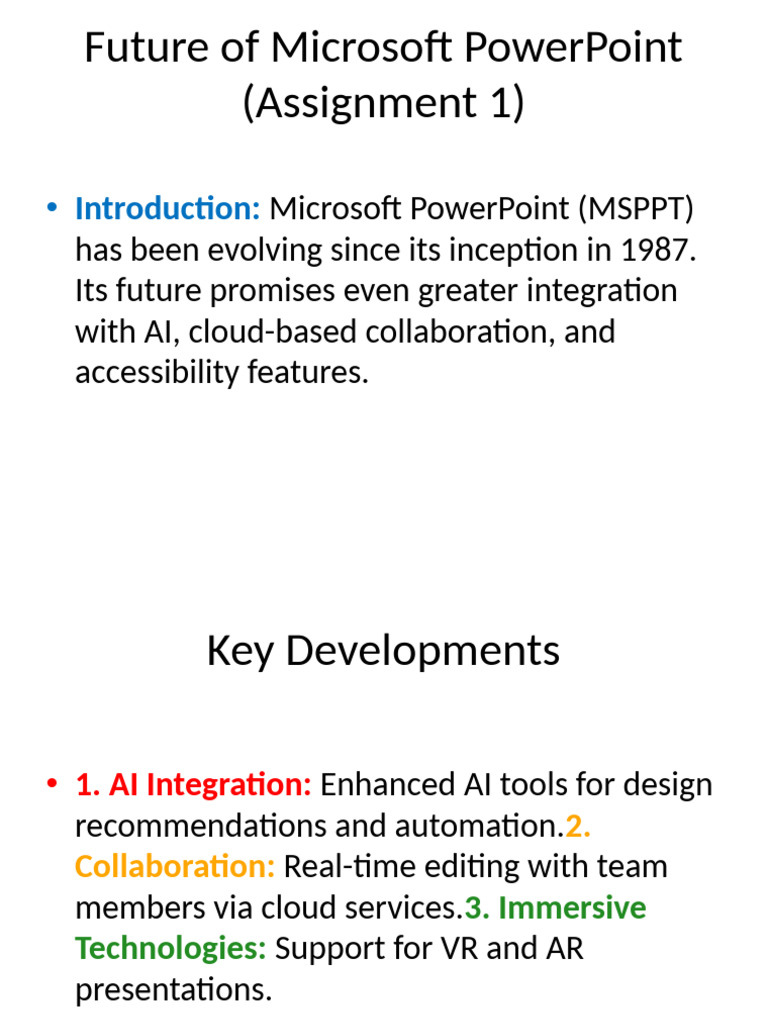 Future of Microsoft PowerPoint (Assignment 1)

• Introduction: Microsoft PowerPoint (MSPPT) has been evolving since its inception in 1987. Its future promises even greater integration with AI, cloud-based collaboration, and accessibility features.

Key Developments

• 1. AI Integration: Enhanced AI tools for design recommendations and automation.2. Collaboration: Real-time editing with team members via cloud services.3. Immersive Technologies: Support for VR and AR presentations.